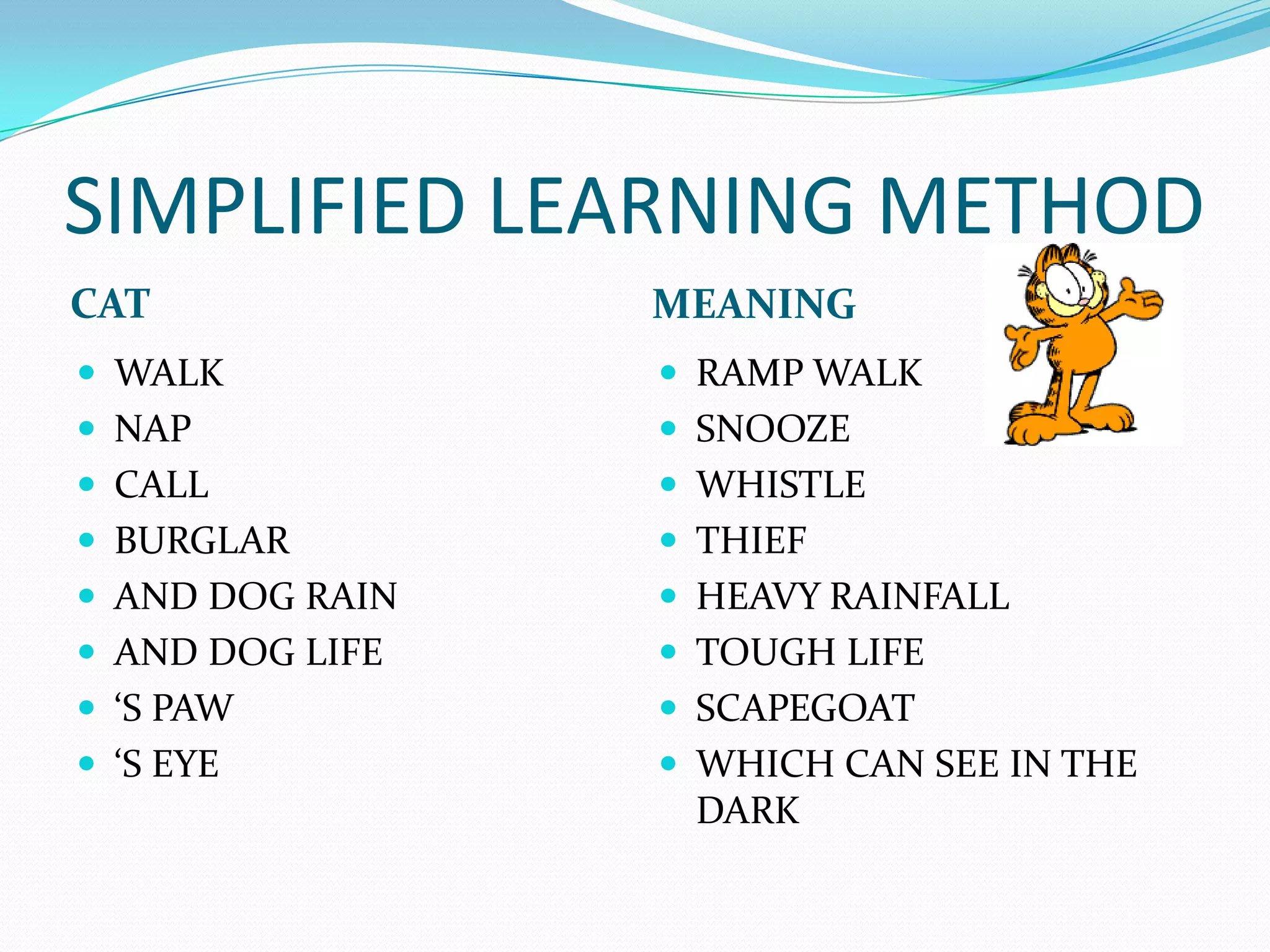 SIMPLIFIED LEARNING METHOD

CAT

- WALK
- NAP
- CALL
- BURGLAR
- AND DOG RAIN
- AND DOG LIFE
- ‘S PAW
- ‘S EYE

MEANING

- RAMP WALK
- SNOOZE
- WHISTLE
- THIEF
- HEAVY RAINFALL
- TOUGH LIFE
- SCAPEGOAT
- WHICH CAN SEE IN THE DARK